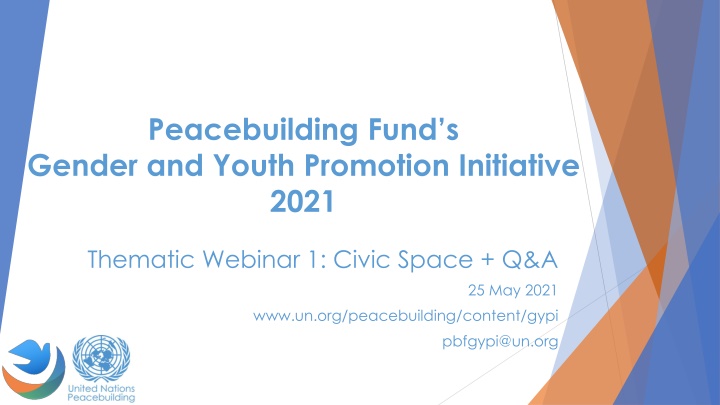 Peacebuilding Fund's
Gender and Youth Promotion Initiative
2021

Thematic Webinar 1: Civic Space + Q&A

25 May 2021

www.un.org/peacebuilding/content/gypi

pbfgypi@un.org

United Nations
Peacebuilding